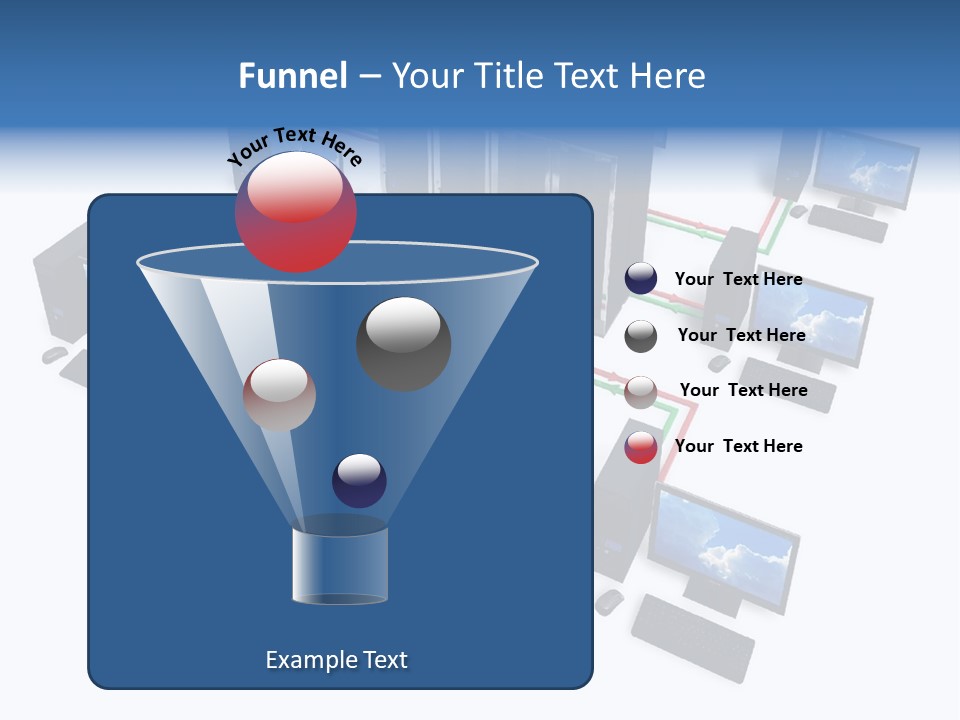 Funnel – Your Title Text Here

Your Text Here

Your  Text Here

Your  Text Here

Your  Text Here

Your  Text Here

Example Text